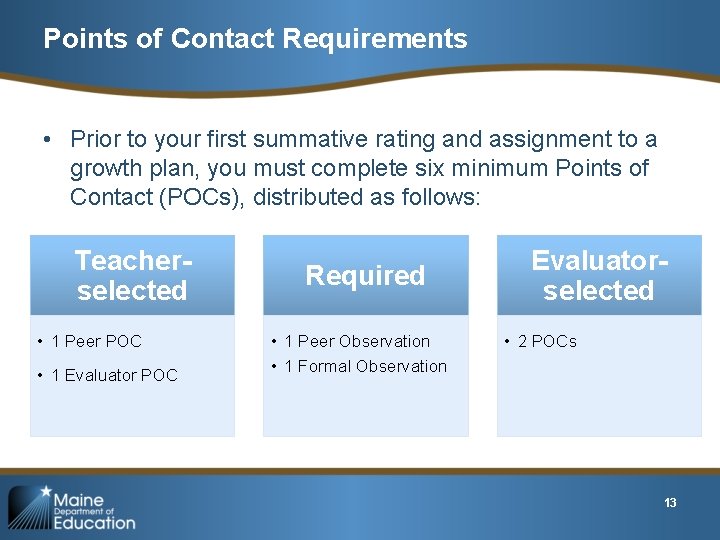 Points of Contact Requirements

• Prior to your first summative rating and assignment to a growth plan, you must complete six minimum Points of Contact (POCs), distributed as follows:

Teacher-selected

• 1 Peer POC
• 1 Evaluator POC

Required

• 1 Peer Observation
• 1 Formal Observation

Evaluator-selected

• 2 POCs

Maine Department of Education

13